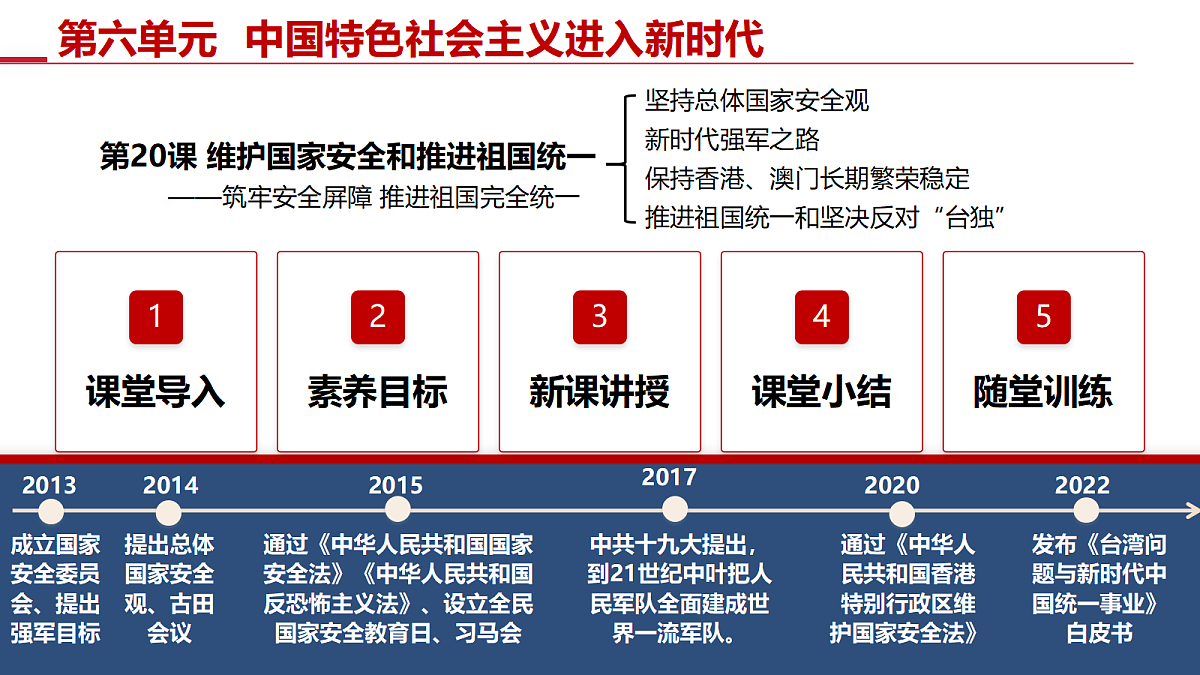 第六单元 中国特色社会主义进入新时代

第20课 维护国家安全和推进祖国统一
——筑牢安全屏障 推进祖国完全统一

坚持总体国家安全观
新时代强军之路
保持香港、澳门长期繁荣稳定
推进祖国统一和坚决反对“台独”

1
课堂导入

2
素养目标

3
新课讲授

4
课堂小结

5
随堂训练

2013
成立国家安全委员会、提出强军目标

2014
提出总体国家安全观、古田会议

2015
通过《中华人民共和国国家安全法》《中华人民共和国反恐怖主义法》、设立全民国家安全教育日、习马会

2017
中共十九大提出，到21世纪中叶把人民军队全面建成世界一流军队。

2020
通过《中华人民共和国香港特别行政区维护国家安全法》

2022
发布《台湾问题与新时代中国统一事业》白皮书